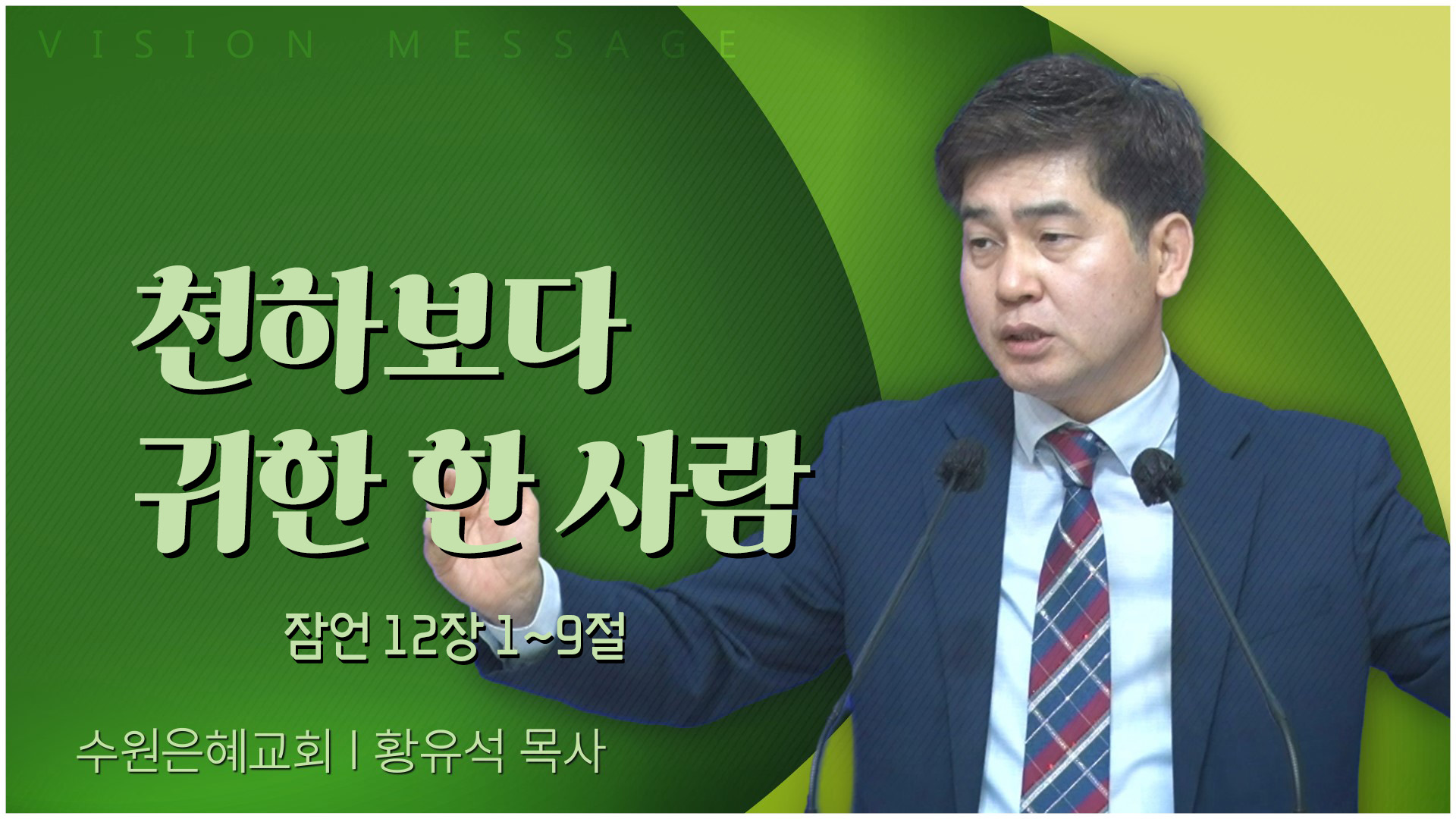 VISION MESSAGE

천하보다
귀한 한 사람

잠언 12장 1~9절

수원은혜교회 | 황유석 목사